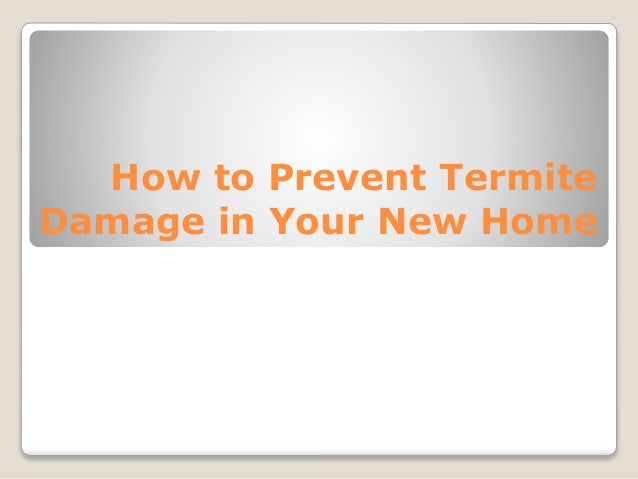 How to Prevent Termite Damage in Your New Home